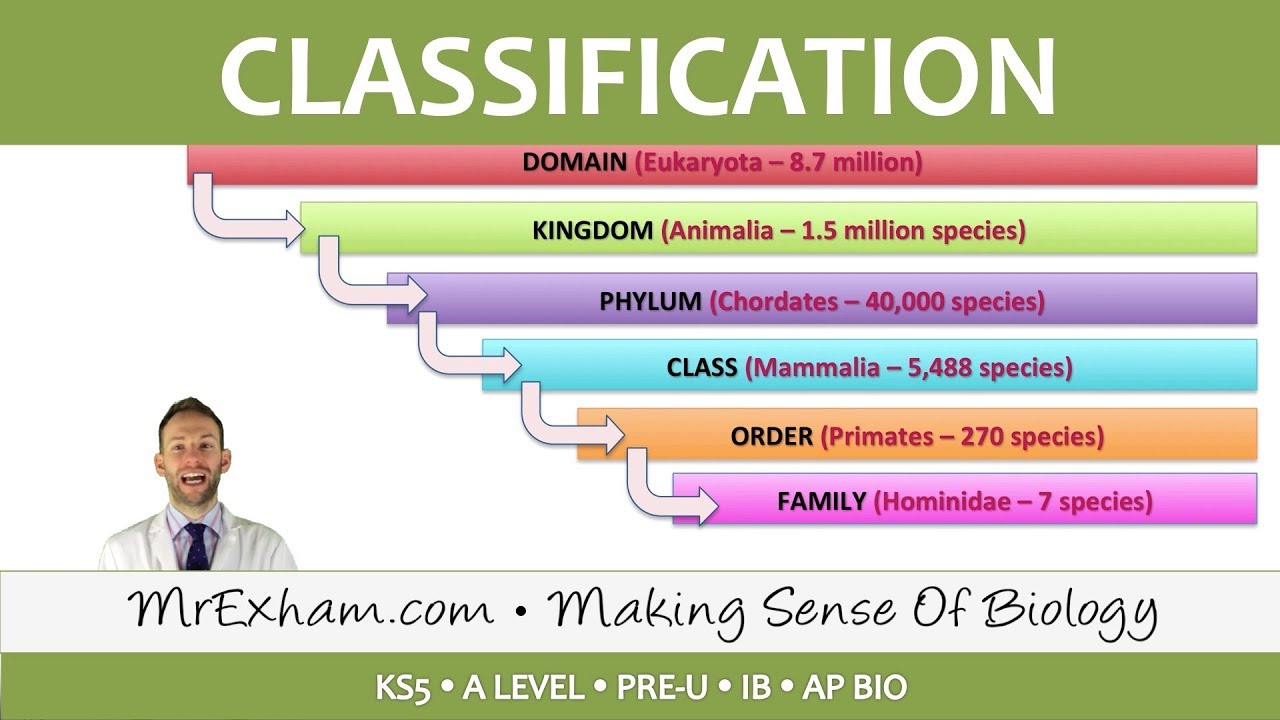 CLASSIFICATION

DOMAIN (Eukaryota – 8.7 million)

KINGDOM (Animalia – 1.5 million species)

PHYLUM (Chordates – 40,000 species)

CLASS (Mammalia – 5,488 species)

ORDER (Primates – 270 species)

FAMILY (Hominidae – 7 species)

MrExham.com • Making Sense Of Biology

KS5 • A LEVEL • PRE-U • IB • AP BIO